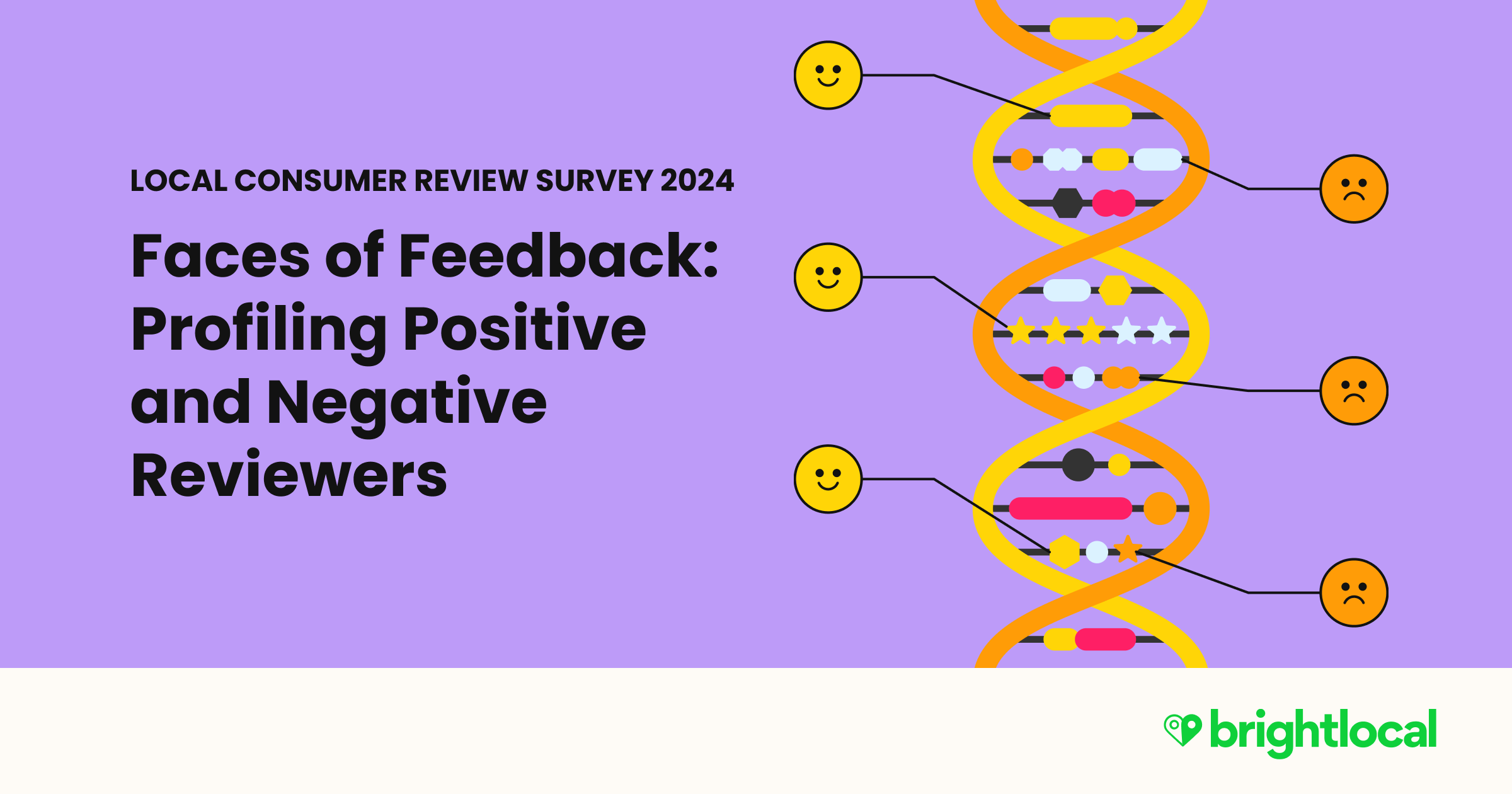 LOCAL CONSUMER REVIEW SURVEY 2024

Faces of Feedback: Profiling Positive and Negative Reviewers

brightlocal